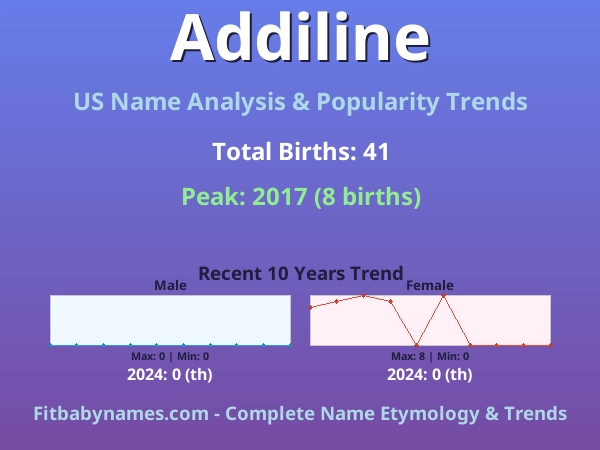 Addiline

US Name Analysis & Popularity Trends

Total Births: 41

Peak: 2017 (8 births)

Recent 10 Years Trend

Male

Max: 0 | Min: 0

2024: 0 (th)

Female

Max: 8 | Min: 0

2024: 0 (th)

Fitbabynames.com - Complete Name Etymology & Trends